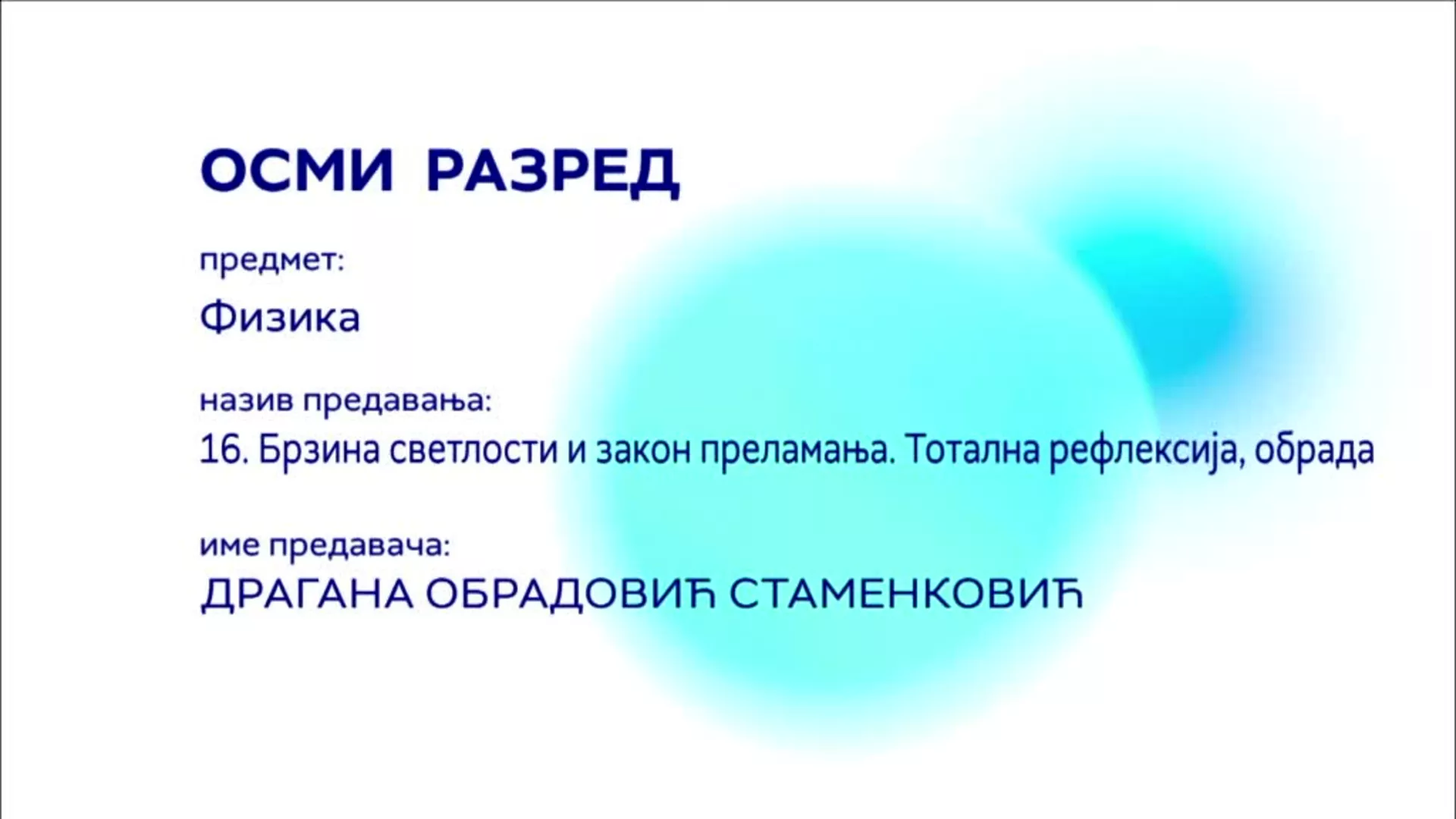 ОСМИ РАЗРЕД

предмет:

Физика

назив предавања:

16. Брзина светлости и закон преламања. Тотална рефлексија, обрада

име предавача:

ДРАГАНА ОБРАДОВИЋ СТАМЕНКОВИЋ